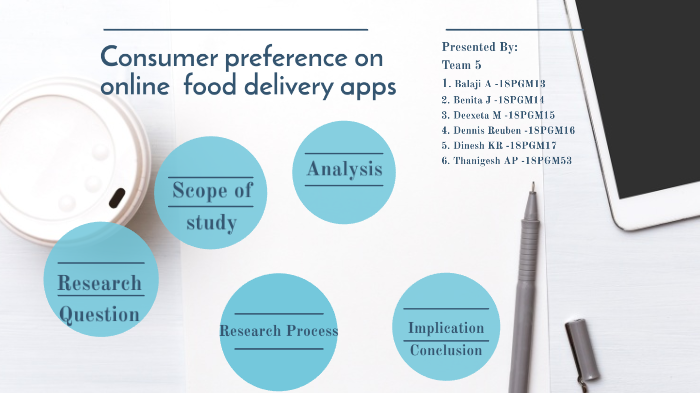 Consumer preference on online food delivery apps

Presented By:
Team 5
1. Balaji A -18PGM13
2. Benita J -18PGM14
3. Deexeta M -18PGM15
4. Dennis Reuben -18PGM16
5. Dinesh KR -18PGM17
6. Thanigesh AP -18PGM53

Scope of study

Analysis

Research Question

Research Process

Implication Conclusion